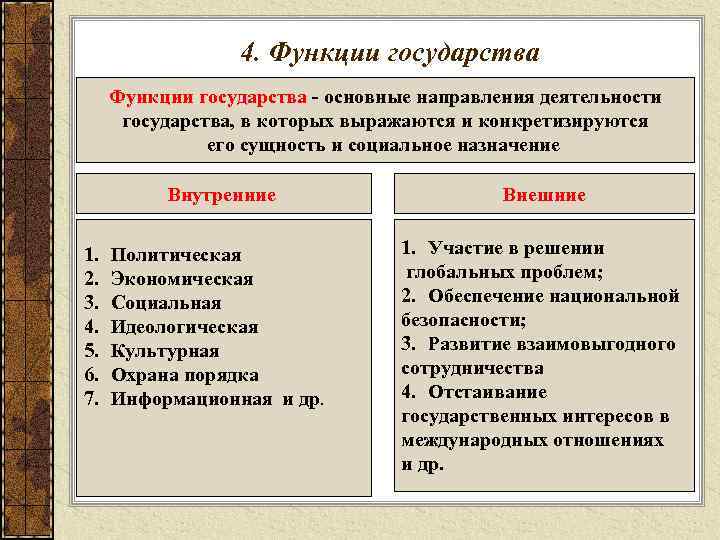 4. Функции государства

Функции государства - основные направления деятельности государства, в которых выражаются и конкретизируются его сущность и социальное назначение

Внутренние

1. Политическая
2. Экономическая
3. Социальная
4. Идеологическая
5. Культурная
6. Охрана порядка
7. Информационная и др.

Внешние

1. Участие в решении глобальных проблем;
2. Обеспечение национальной безопасности;
3. Развитие взаимовыгодного сотрудничества
4. Отстаивание государственных интересов в международных отношениях и др.